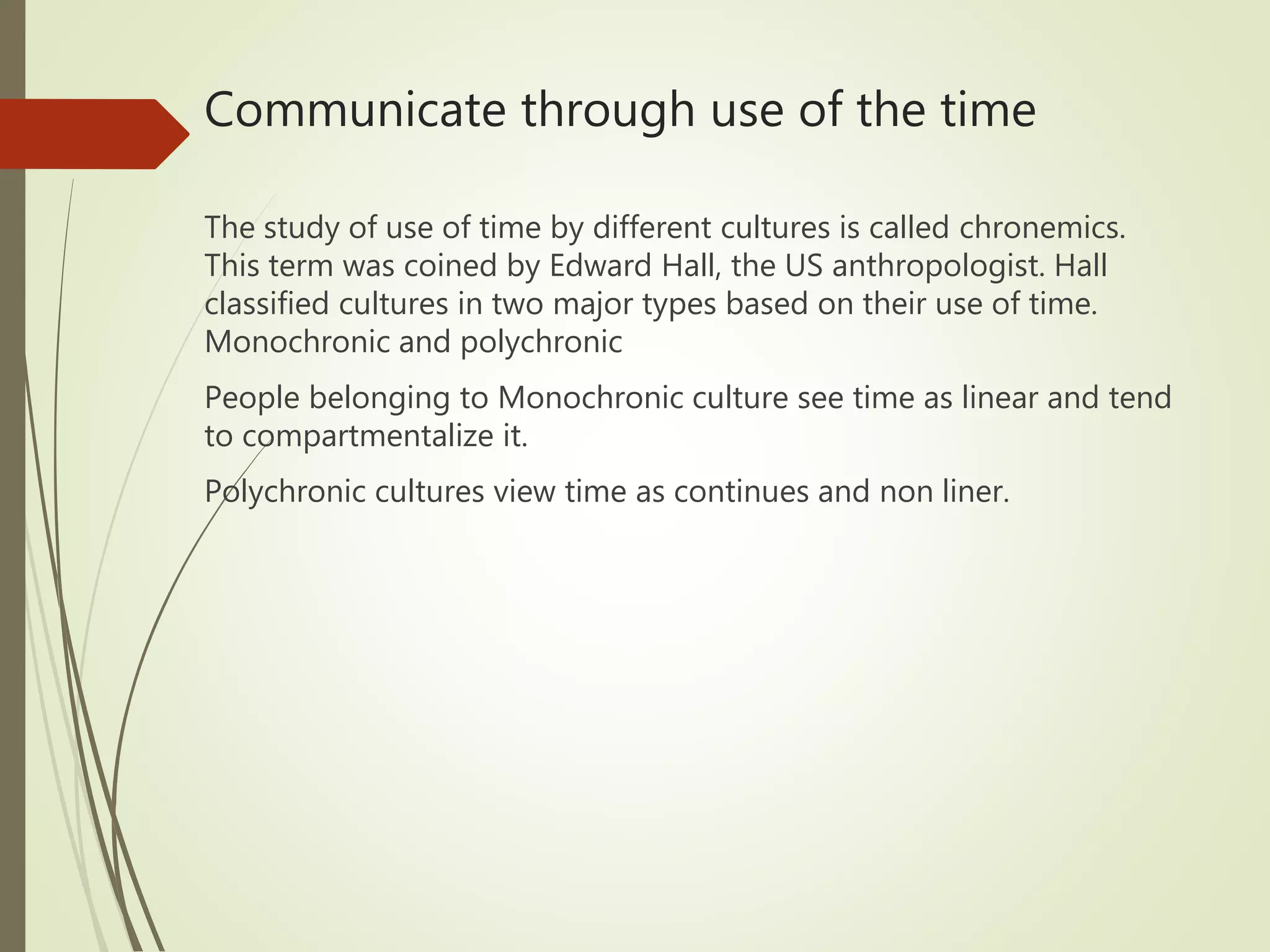 Communicate through use of the time

The study of use of time by different cultures is called chronemics. This term was coined by Edward Hall, the US anthropologist. Hall classified cultures in two major types based on their use of time. Monochronic and polychronic

People belonging to Monochronic culture see time as linear and tend to compartmentalize it.

Polychronic cultures view time as continues and non liner.